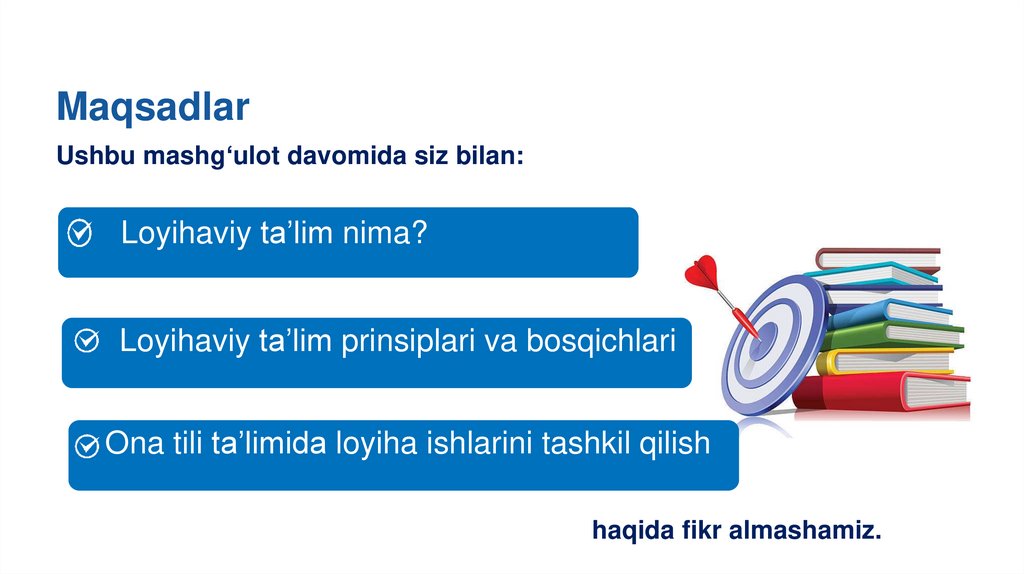 Maqsadlar

Ushbu mashg‘ulot davomida siz bilan:

Loyihaviy ta’lim nima?

Loyihaviy ta’lim prinsiplari va bosqichlari

Ona tili ta’limida loyiha ishlarini tashkil qilish

haqida fikr almashamiz.